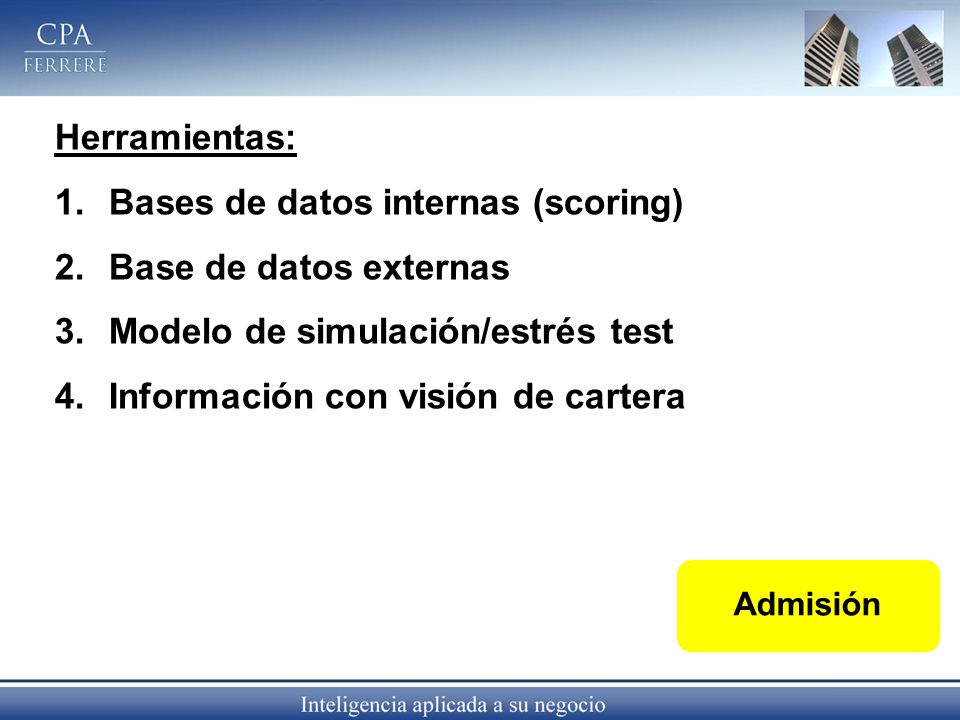 CPA
FERRERE

Herramientas:

1. Bases de datos internas (scoring)
2. Base de datos externas
3. Modelo de simulación/estrés test
4. Información con visión de cartera

Admisión

Inteligencia aplicada a su negocio